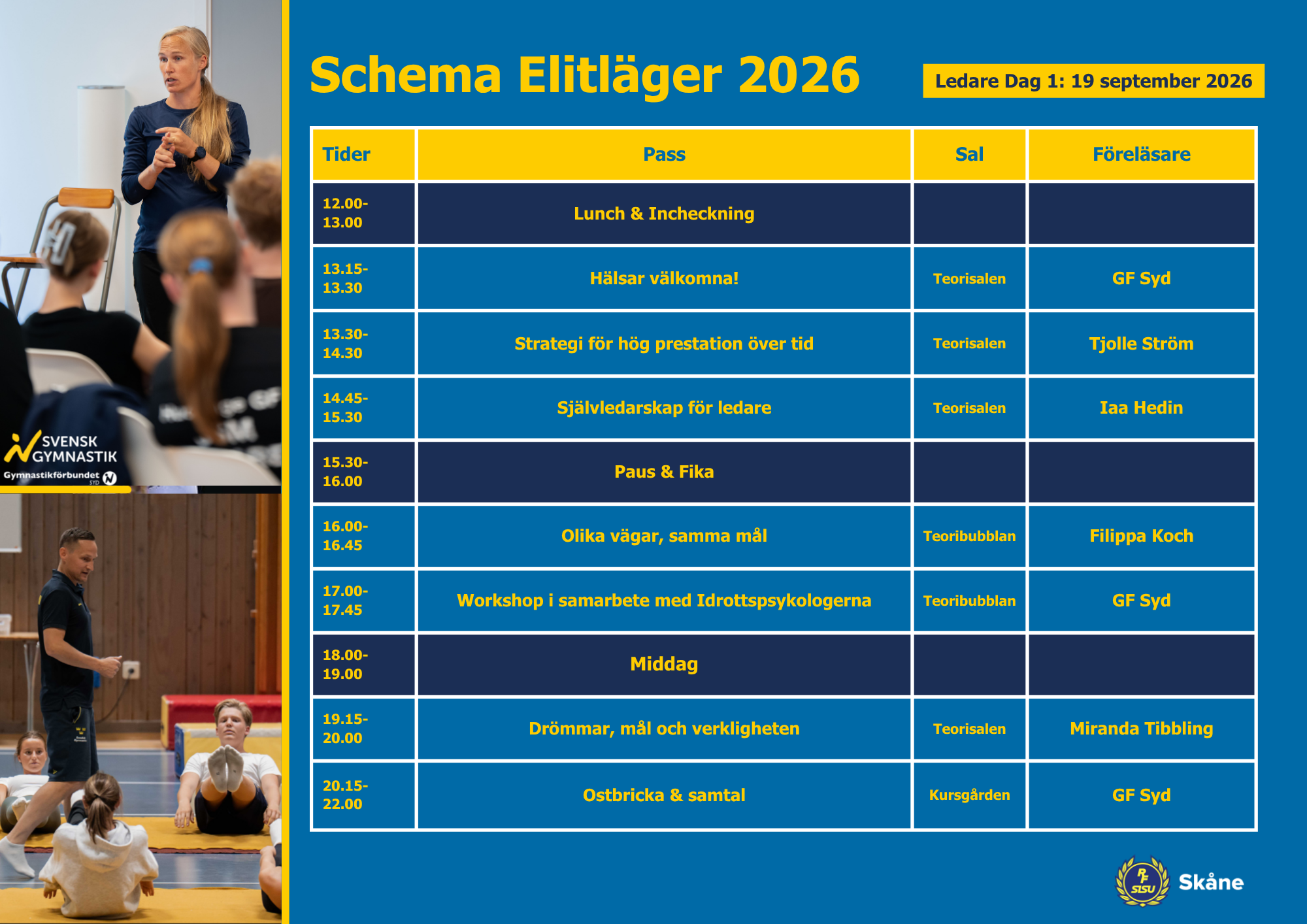 SVENSK GYMNASTIK
Gymnastikförbundet SYD

Schema Elitläger 2026

Ledare Dag 1: 19 september 2026

| Tider | Pass | Sal | Föreläsare |
|---|---|---|---|
| 12.00-13.00 | Lunch & Incheckning | | |
| 13.15-13.30 | Hälsar välkomna! | Teorisalen | GF Syd |
| 13.30-14.30 | Strategi för hög prestation över tid | Teorisalen | Tjolle Ström |
| 14.45-15.30 | Självledarskap för ledare | Teorisalen | Iaa Hedin |
| 15.30-16.00 | Paus & Fika | | |
| 16.00-16.45 | Olika vägar, samma mål | Teoribubblan | Filippa Koch |
| 17.00-17.45 | Workshop i samarbete med Idrottspsykologerna | Teoribubblan | GF Syd |
| 18.00-19.00 | Middag | | |
| 19.15-20.00 | Drömmar, mål och verkligheten | Teorisalen | Miranda Tibbling |
| 20.15-22.00 | Ostbricka & samtal | Kursgården | GF Syd |

RF SISU Skåne